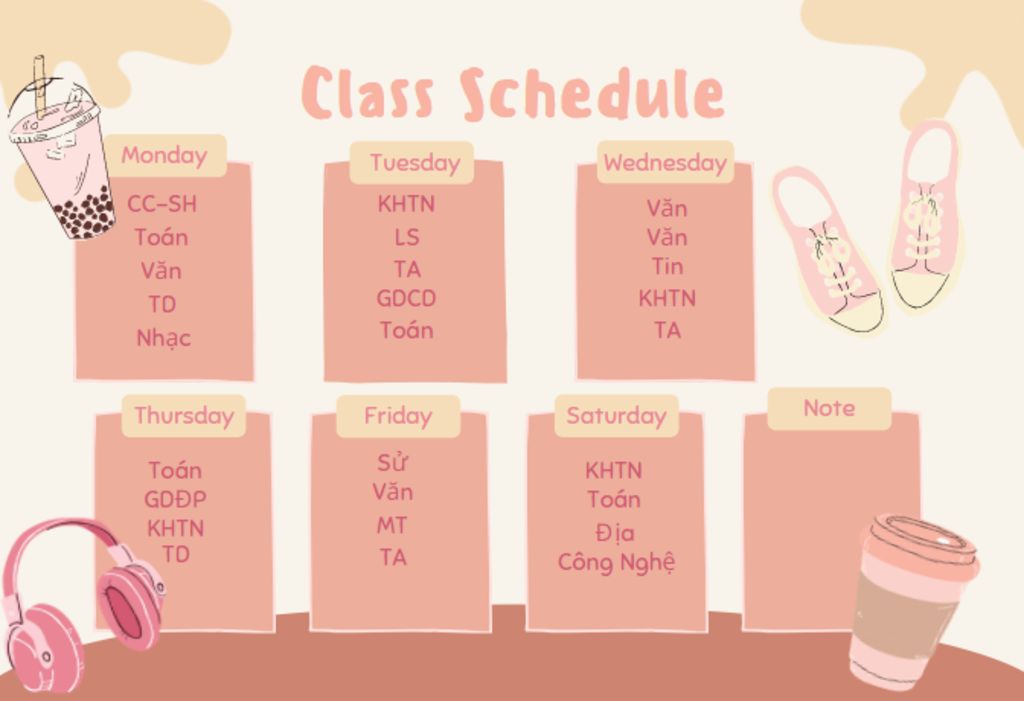 Class Schedule

Monday
CC-SH
Toán
Văn
TD
Nhạc

Tuesday
KHTN
LS
TA
GDCD
Toán

Wednesday
Văn
Văn
Tin
KHTN
TA

Thursday
Toán
GDĐP
KHTN
TD

Friday
Sử
Văn
MT
TA

Saturday
KHTN
Toán
Địa
Công Nghệ

Note